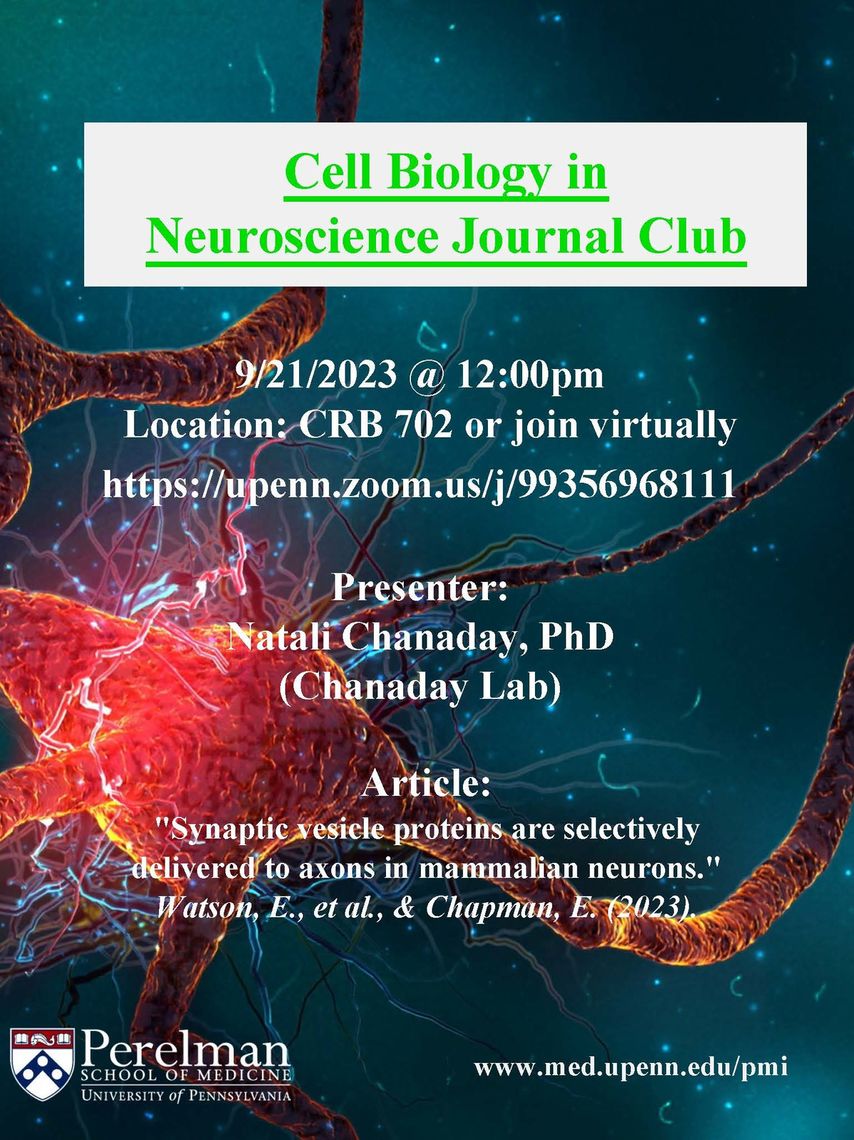 Cell Biology in Neuroscience Journal Club

9/21/2023 @ 12:00pm
Location: CRB 702 or join virtually
https://upenn.zoom.us/j/99356968111

Presenter:
Natali Chanaday, PhD
(Chanaday Lab)

Article:
"Synaptic vesicle proteins are selectively delivered to axons in mammalian neurons."
Watson, E., et al., & Chapman, E. (2023).

Perelman
SCHOOL OF MEDICINE
UNIVERSITY of PENNSYLVANIA

www.med.upenn.edu/pmi